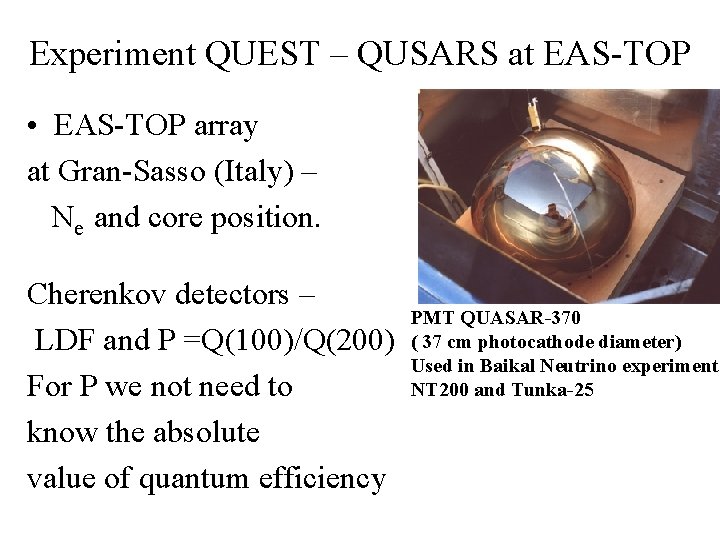 Experiment QUEST – QUSARS at EAS-TOP

• EAS-TOP array at Gran-Sasso (Italy) – $N_e$ and core position.

Cherenkov detectors – LDF and P =Q(100)/Q(200)

For P we not need to know the absolute value of quantum efficiency

PMT QUASAR-370
( 37 cm photocathode diameter)
Used in Baikal Neutrino experiment
NT200 and Tunka-25